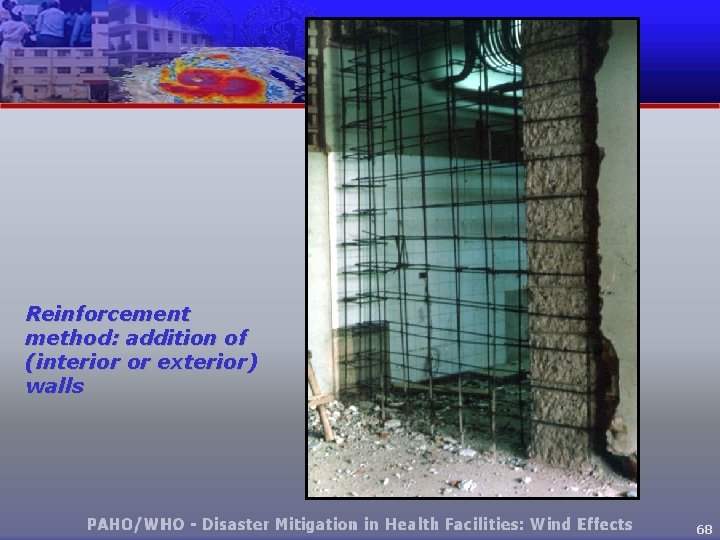 Reinforcement method: addition of (interior or exterior) walls

PAHO/WHO - Disaster Mitigation in Health Facilities: Wind Effects

68